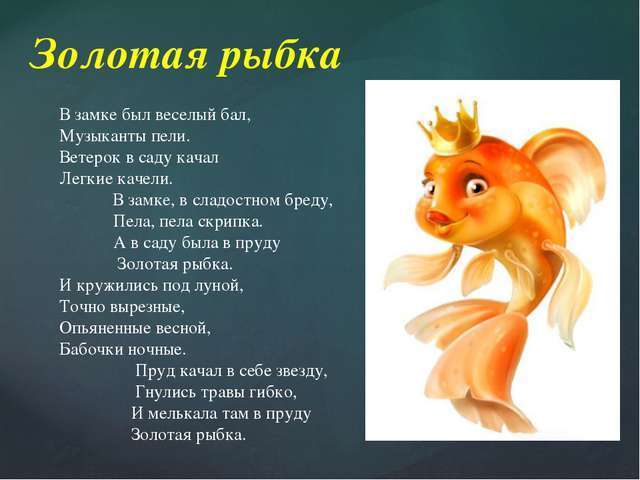 Золотая рыбка

В замке был веселый бал,
Музыканты пели.
Ветерок в саду качал
Легкие качели.
В замке, в сладостном бреду,
Пела, пела скрипка.
А в саду была в пруду
Золотая рыбка.
И кружились под луной,
Точно вырезные,
Опьяненные весной,
Бабочки ночные.
Пруд качал в себе звезду,
Гнулись травы гибко,
И мелькала там в пруду
Золотая рыбка.